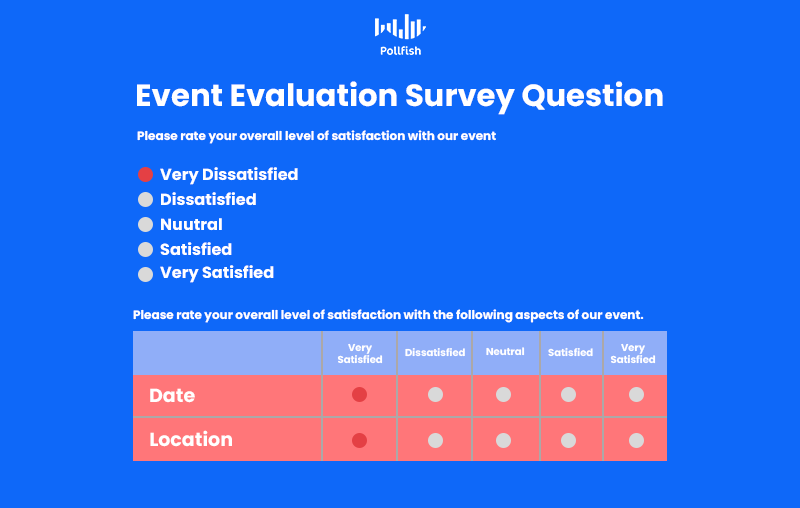 Pollfish

Event Evaluation Survey Question

Please rate your overall level of satisfaction with our event

Very Dissatisfied
Dissatisfied
Nuutral
Satisfied
Very Satisfied

Please rate your overall level of satisfaction with the following aspects of our event.

| | Very Satisfied | Dissatisfied | Neutral | Satisfied | Very Satisfied |
|---|---|---|---|---|---|
| Date | | | | | |
| Location | | | | | |